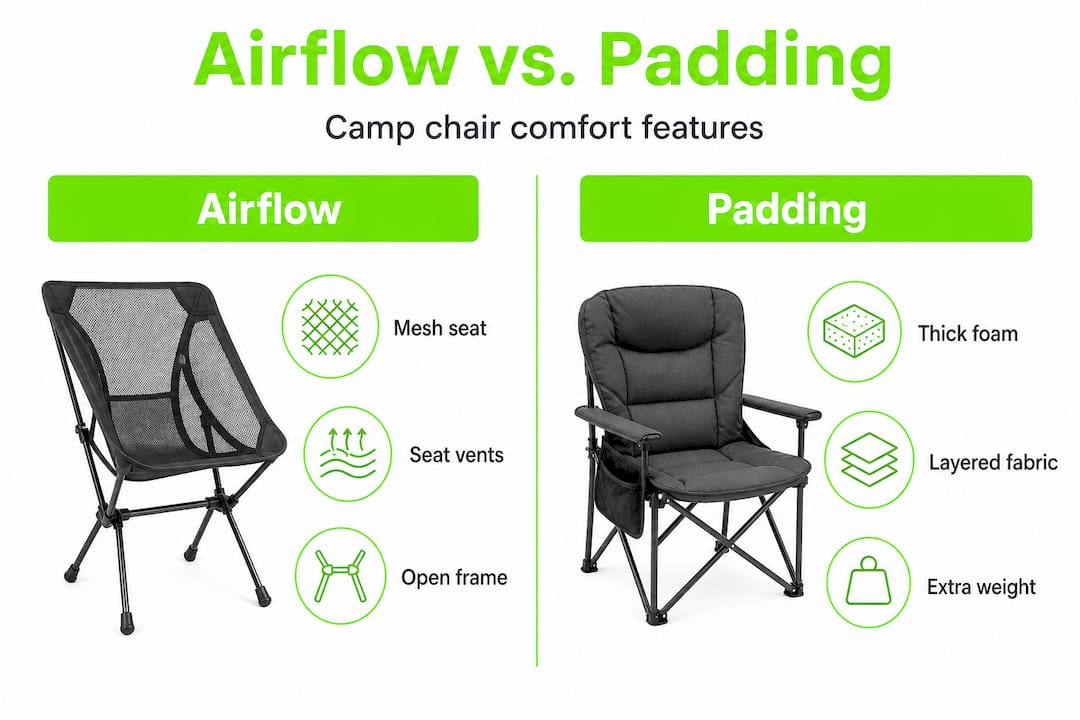 Airflow vs. Padding

Camp chair comfort features

Airflow

Mesh seat

Seat vents

Open frame

Padding

Thick foam

Layered fabric

Extra weight